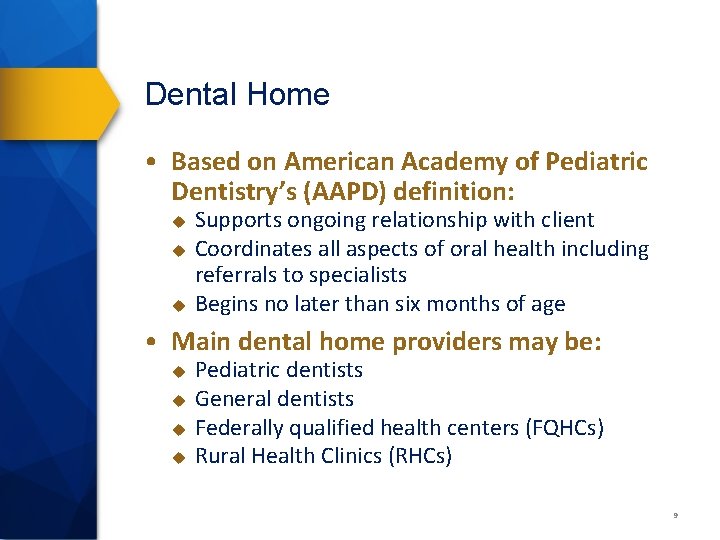 Dental Home

• Based on American Academy of Pediatric Dentistry's (AAPD) definition:
  ◆ Supports ongoing relationship with client
  ◆ Coordinates all aspects of oral health including referrals to specialists
  ◆ Begins no later than six months of age

• Main dental home providers may be:
  ◆ Pediatric dentists
  ◆ General dentists
  ◆ Federally qualified health centers (FQHCs)
  ◆ Rural Health Clinics (RHCs)

9